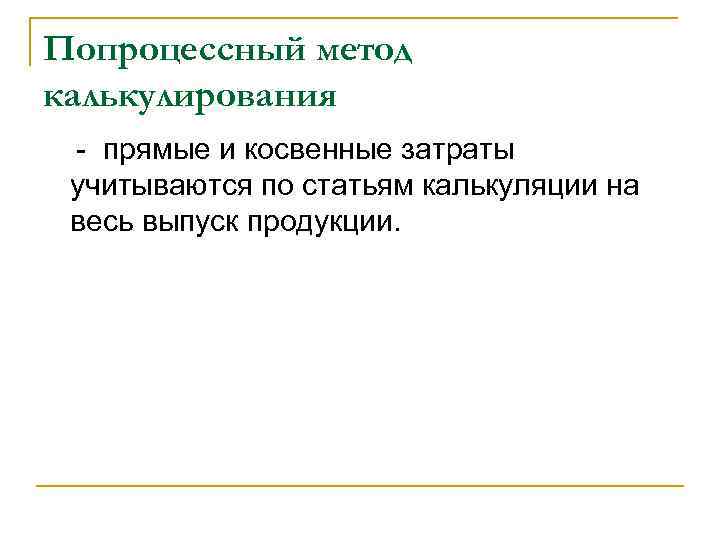 Попроцессный метод калькулирования

- прямые и косвенные затраты учитываются по статьям калькуляции на весь выпуск продукции.